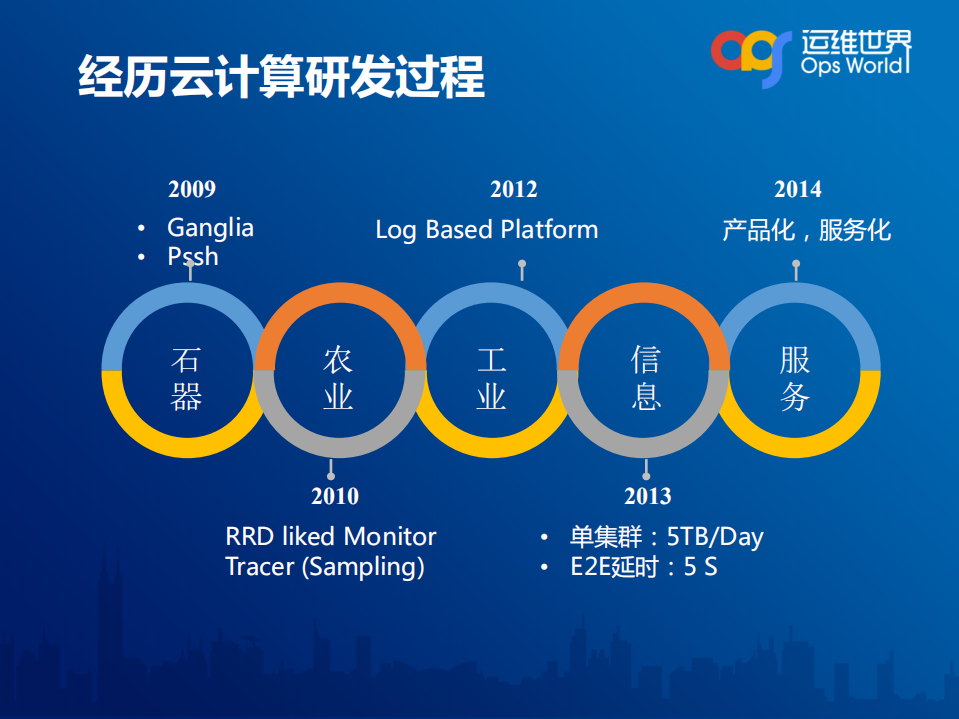 经历云计算研发过程

运维世界
Ops World

2009
• Ganglia
• Pssh

2012
Log Based Platform

2014
产品化，服务化

石器

农业

工业

信息

服务

2010
RRD liked Monitor
Tracer (Sampling)

2013
• 单集群：5TB/Day
• E2E延时：5 S